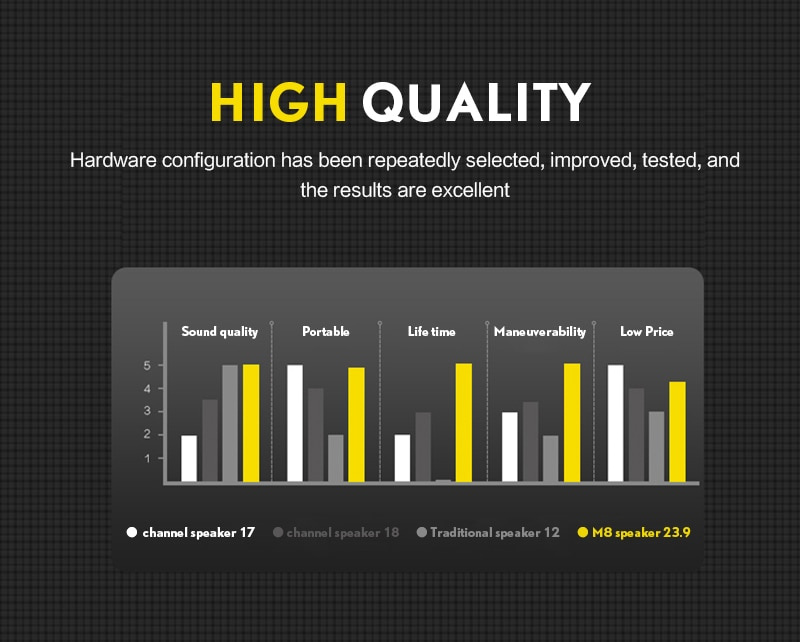 HIGH QUALITY

Hardware configuration has been repeatedly selected, improved, tested, and the results are excellent

Sound quality
Portable
Life time
Maneuverability
Low Price

5
4
3
2
1

channel speaker 17
channel speaker 18
Traditional speaker 12
M8 speaker 23.9